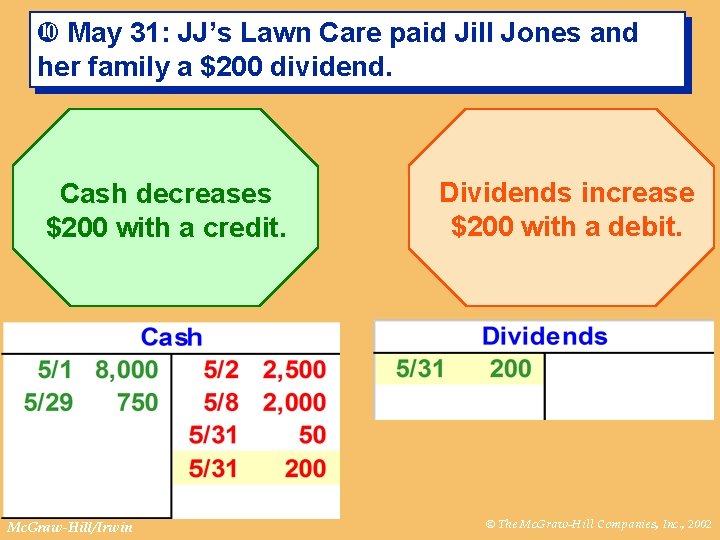 ⑩ May 31: JJ's Lawn Care paid Jill Jones and her family a $200 dividend.

Cash decreases $200 with a credit.

Dividends increase $200 with a debit.

Cash

| | | | |
|---|---|---|---|
| 5/1 | 8,000 | 5/2 | 2,500 |
| 5/29 | 750 | 5/8 | 2,000 |
| | | 5/31 | 50 |
| | | 5/31 | 200 |

Dividends

| | | |
|---|---|---|
| 5/31 | 200 | |

McGraw-Hill/Irwin

© The McGraw-Hill Companies, Inc., 2002